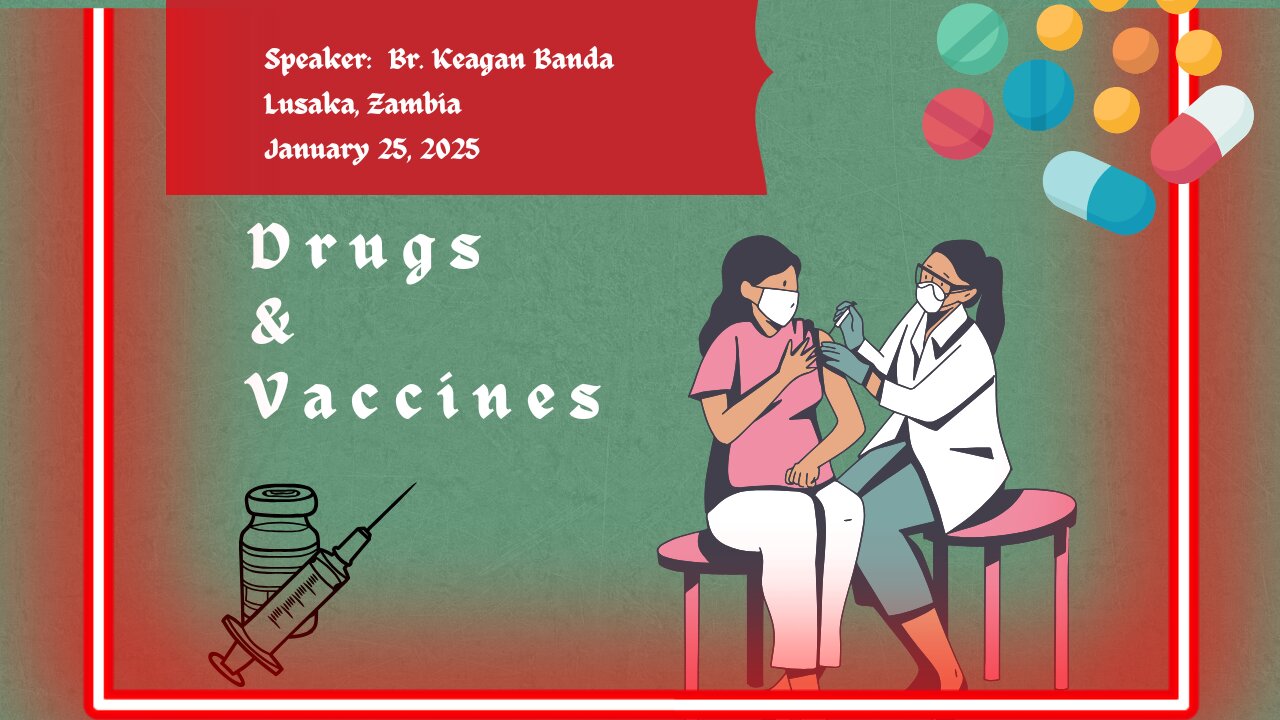 Speaker: Br. Keagan Banda
Lusaka, Zambia
January 25, 2025

Drugs
&
Vaccines